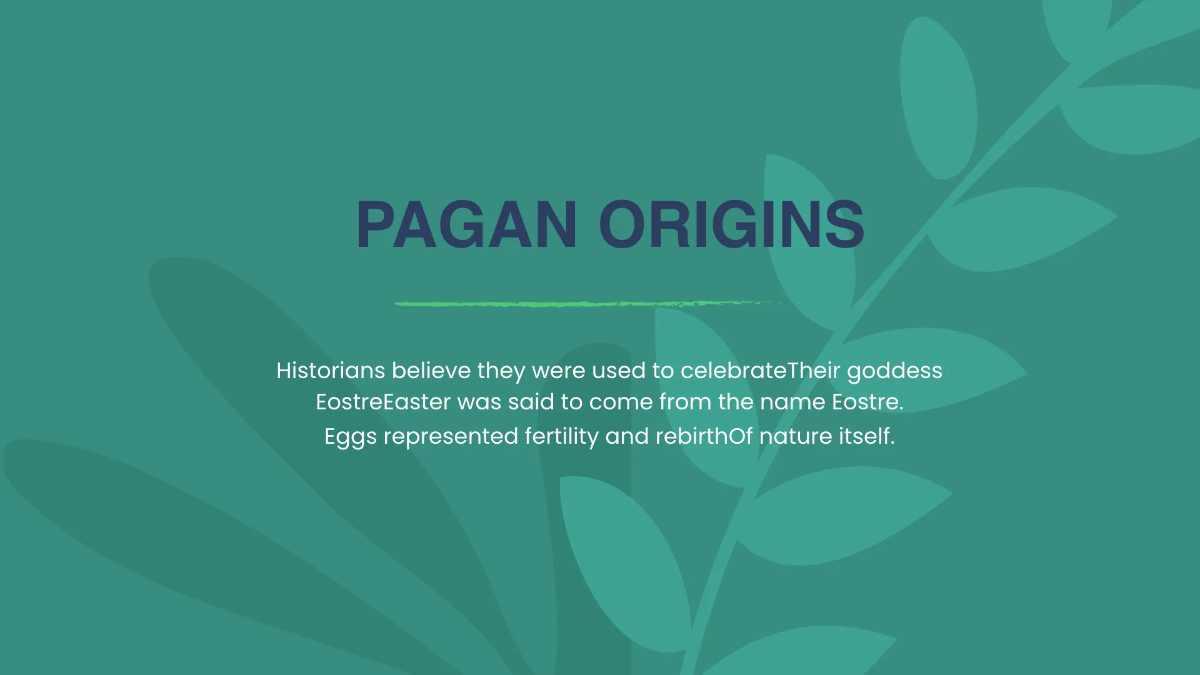 PAGAN ORIGINS

Historians believe they were used to celebrateTheir goddess EostreEaster was said to come from the name Eostre. Eggs represented fertility and rebirthOf nature itself.